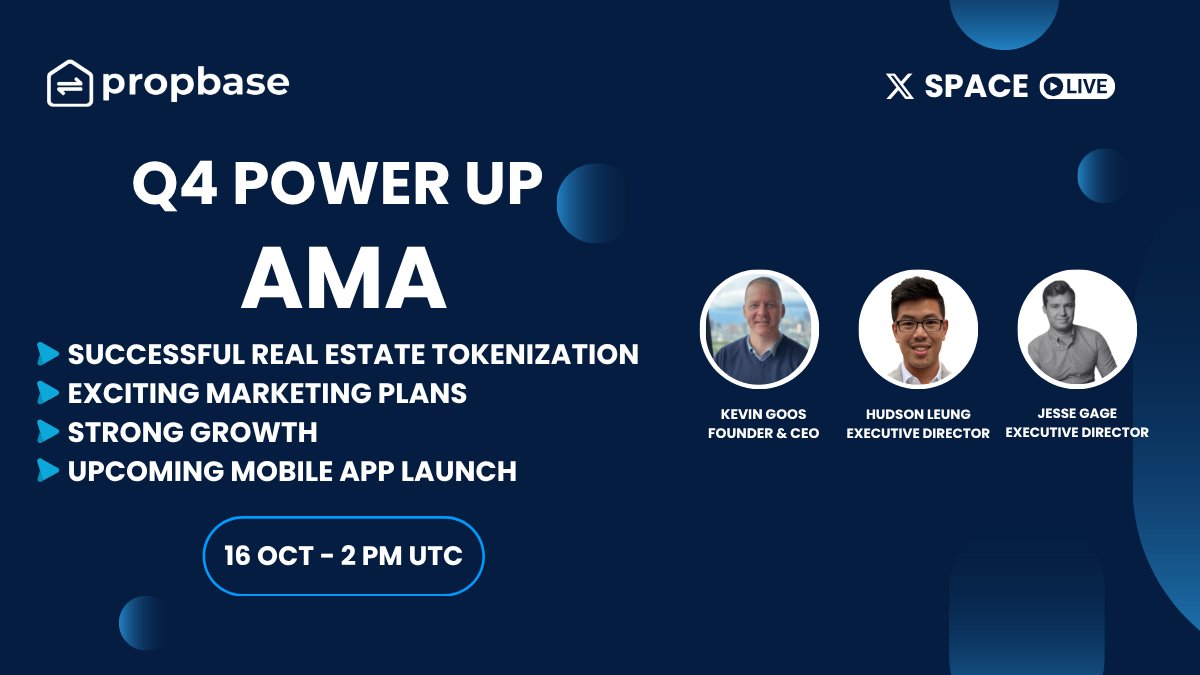 propbase

𝕏 SPACE LIVE

Q4 POWER UP
AMA

SUCCESSFUL REAL ESTATE TOKENIZATION
EXCITING MARKETING PLANS
STRONG GROWTH
UPCOMING MOBILE APP LAUNCH

16 OCT - 2 PM UTC

KEVIN GOOS
FOUNDER & CEO

HUDSON LEUNG
EXECUTIVE DIRECTOR

JESSE GAGE
EXECUTIVE DIRECTOR